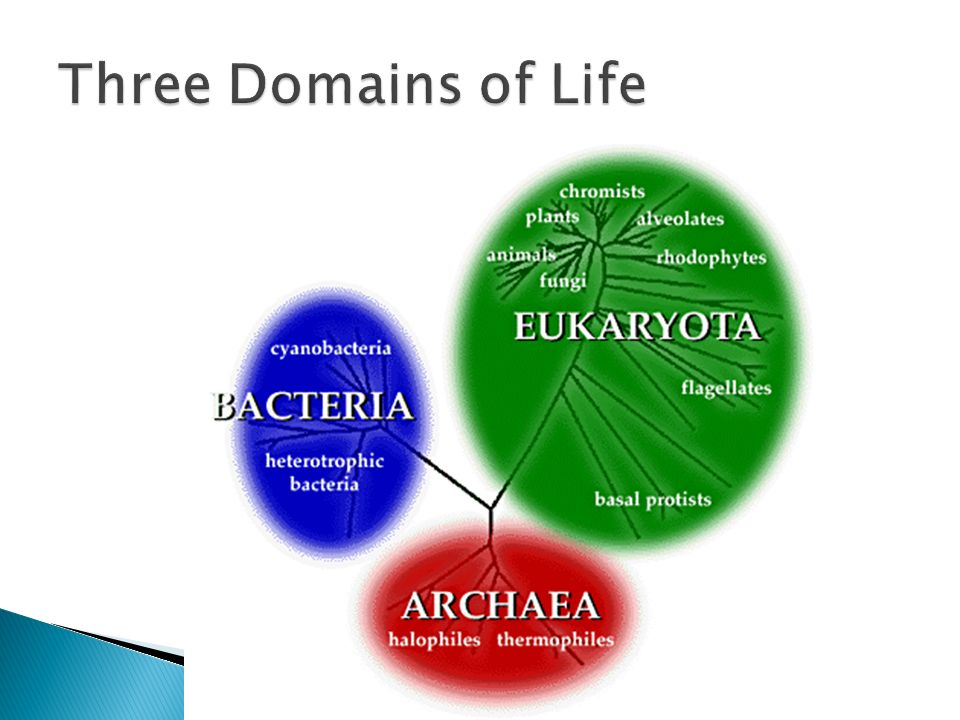 Three Domains of Life

chromists
plants
alveolates
animals
rhodophytes
fungi
EUKARYOTA
flagellates
basal protists

cyanobacteria
BACTERIA
heterotrophic bacteria

ARCHAEA
halophiles thermophiles